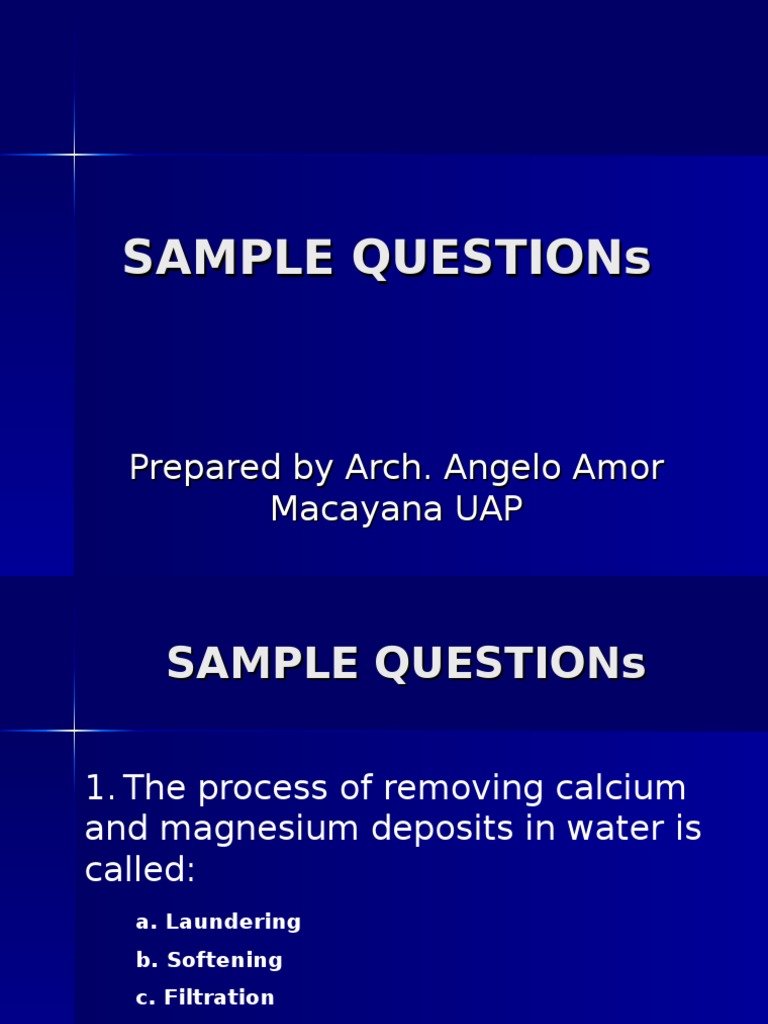 SAMPLE QUESTIONs

Prepared by Arch. Angelo Amor Macayana UAP

SAMPLE QUESTIONs

1. The process of removing calcium and magnesium deposits in water is called:

a. Laundering

b. Softening

c. Filtration